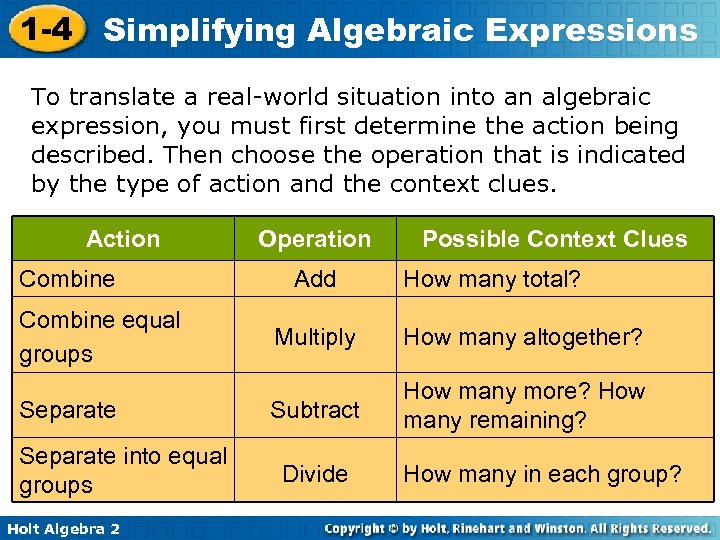 1-4 Simplifying Algebraic Expressions

To translate a real-world situation into an algebraic expression, you must first determine the action being described. Then choose the operation that is indicated by the type of action and the context clues.

| Action | Operation | Possible Context Clues |
|---|---|---|
| Combine | Add | How many total? |
| Combine equal groups | Multiply | How many altogether? |
| Separate | Subtract | How many more? How many remaining? |
| Separate into equal groups | Divide | How many in each group? |

Holt Algebra 2

Copyright © by Holt, Rinehart and Winston. All Rights Reserved.